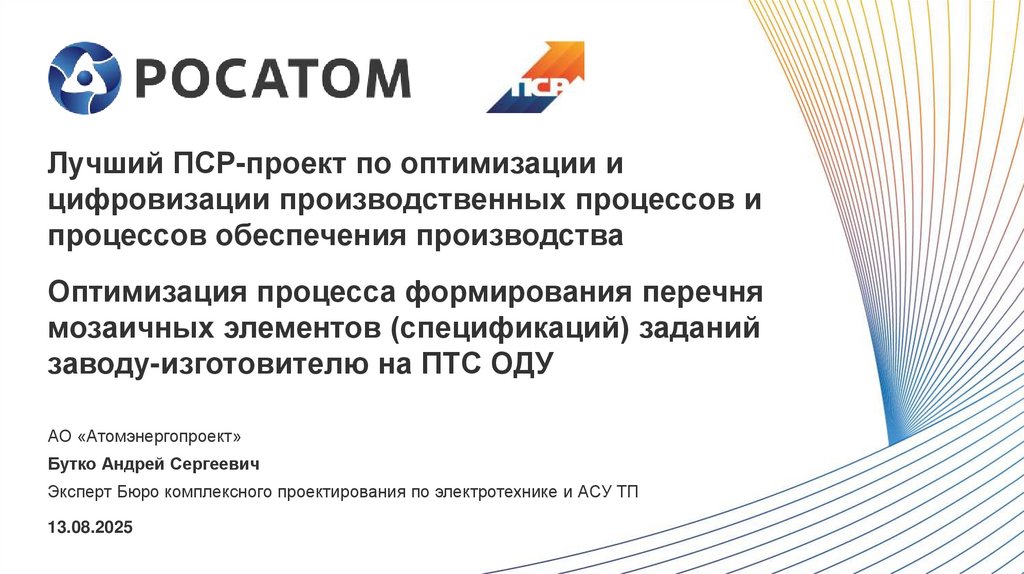 РОСАТОМ

ПСР

Лучший ПСР-проект по оптимизации и цифровизации производственных процессов и процессов обеспечения производства

Оптимизация процесса формирования перечня мозаичных элементов (спецификаций) заданий заводу-изготовителю на ПТС ОДУ

АО «Атомэнергопроект»

Бутко Андрей Сергеевич

Эксперт Бюро комплексного проектирования по электротехнике и АСУ ТП

13.08.2025